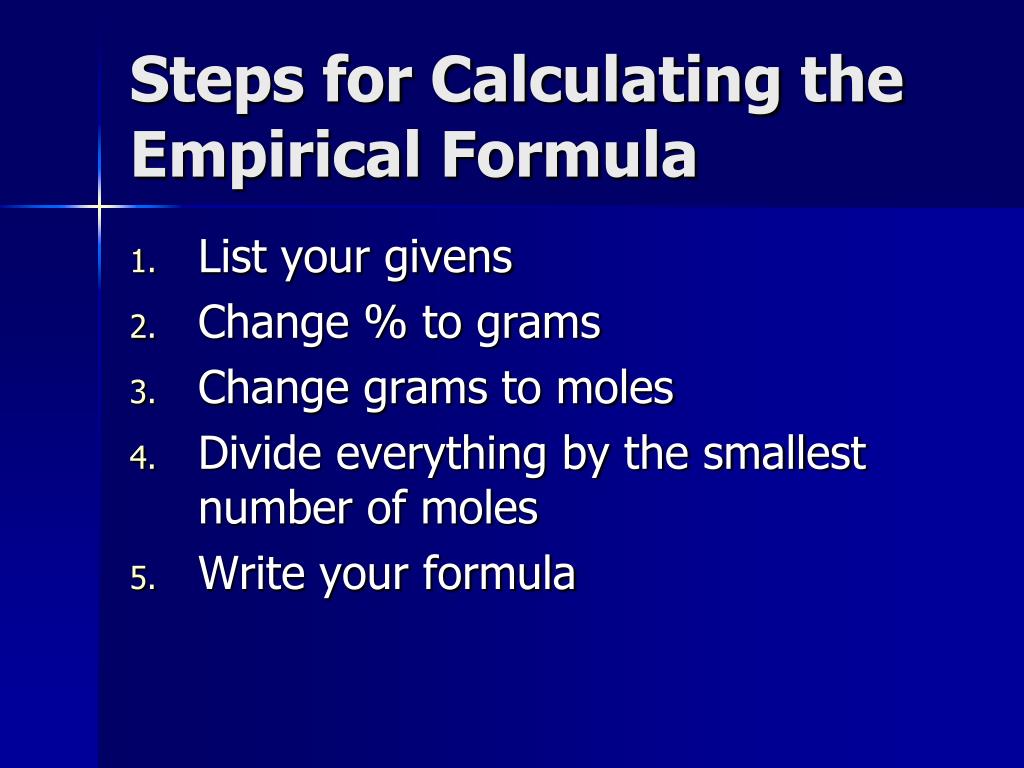 Steps for Calculating the Empirical Formula

1. List your givens
2. Change % to grams
3. Change grams to moles
4. Divide everything by the smallest number of moles
5. Write your formula